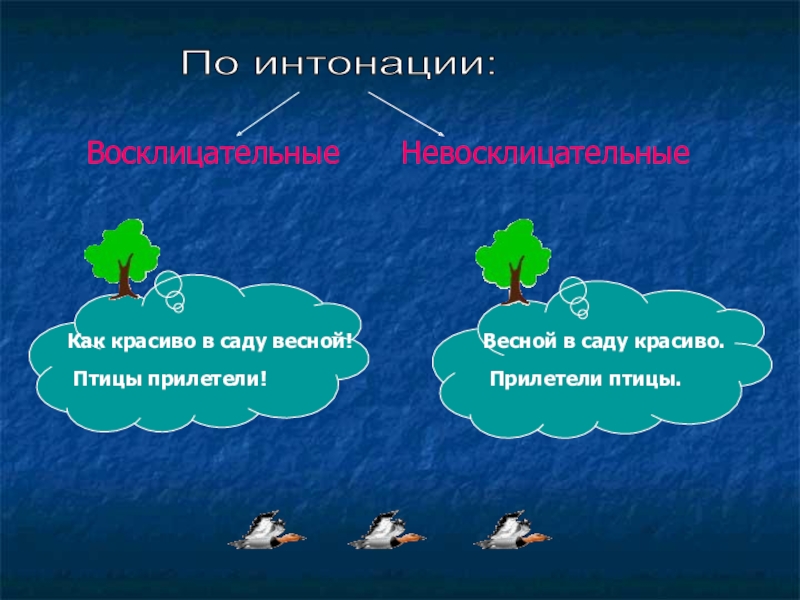 По интонации:

Восклицательные

Невосклицательные

Как красиво в саду весной!

Птицы прилетели!

Весной в саду красиво.

Прилетели птицы.